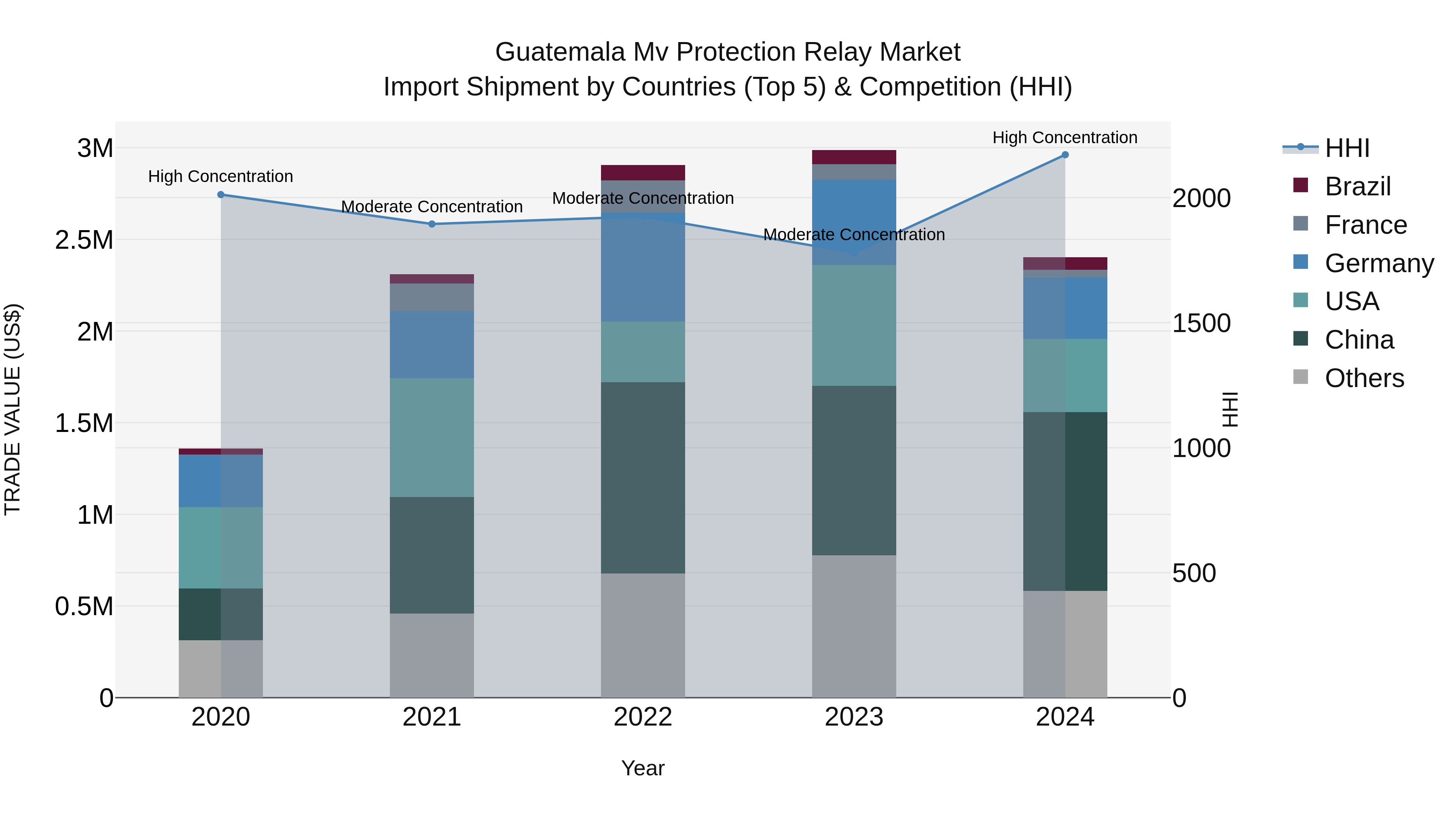 Guatemala Mv Protection Relay Market
Import Shipment by Countries (Top 5) & Competition (HHI)

TRADE VALUE (US$)

3M
2.5M
2M
1.5M
1M
0.5M
0

High Concentration
Moderate Concentration
Moderate Concentration
Moderate Concentration
High Concentration

2000
1500
1000
500
0

HHI

2020
2021
2022
2023
2024

Year

HHI
Brazil
France
Germany
USA
China
Others